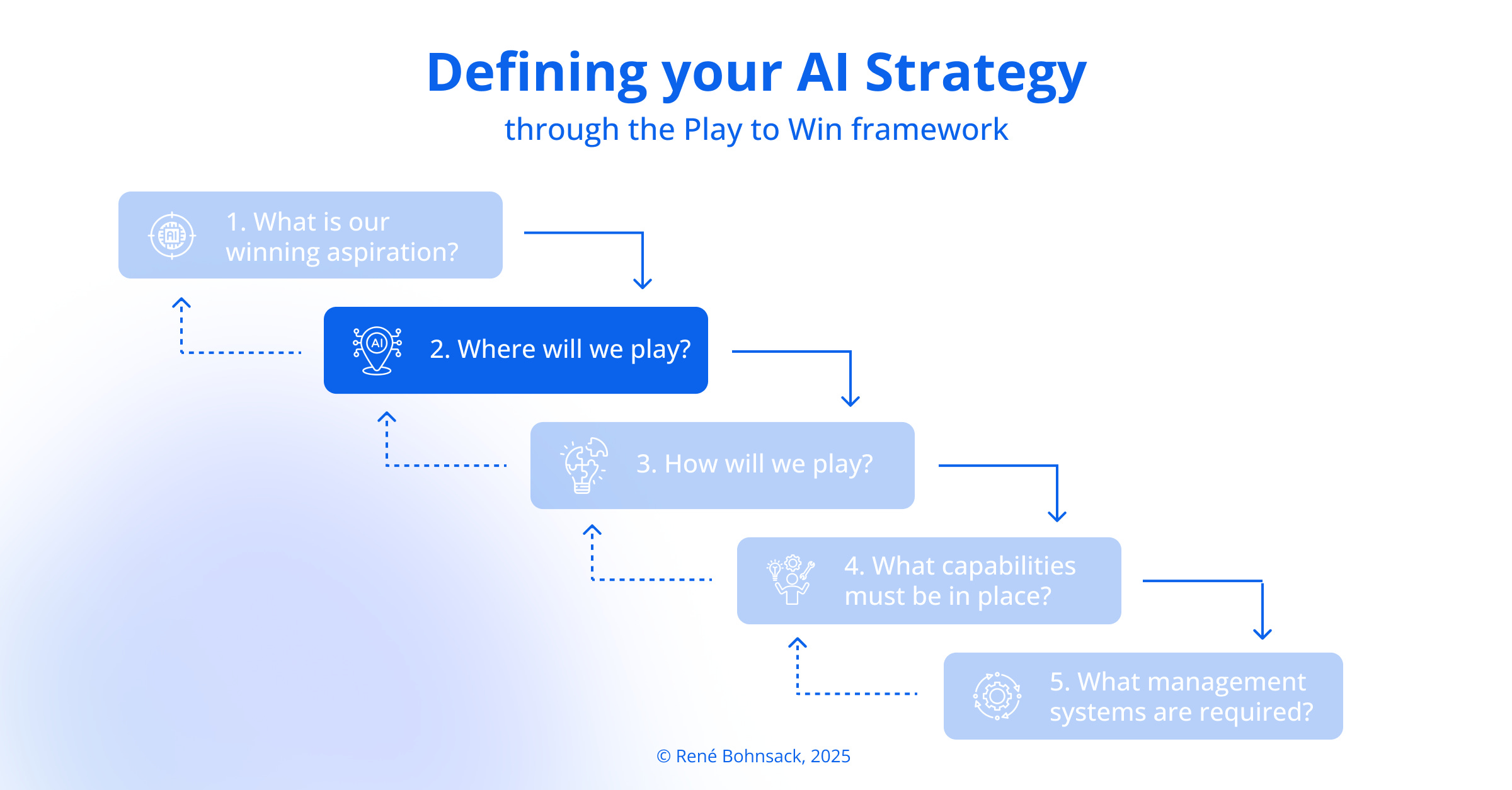 Defining your AI Strategy

through the Play to Win framework

AI

1. What is our winning aspiration?

AI

2. Where will we play?

3. How will we play?

4. What capabilities must be in place?

5. What management systems are required?

© René Bohnsack, 2025